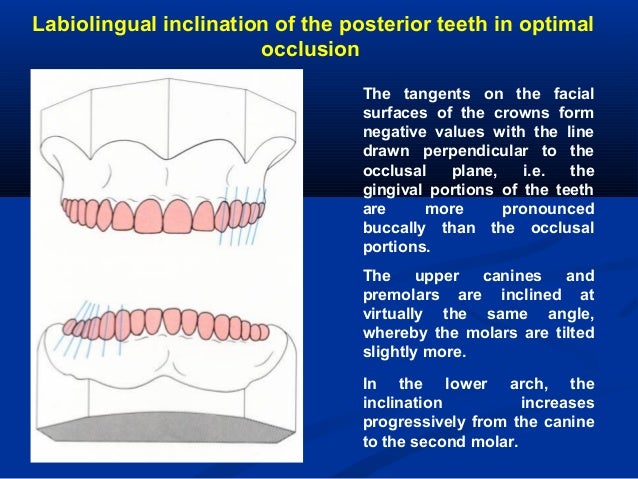 Labiolingual inclination of the posterior teeth in optimal occlusion

The tangents on the facial surfaces of the crowns form negative values with the line drawn perpendicular to the occlusal plane, i.e. the gingival portions of the teeth are more pronounced buccally than the occlusal portions.

The upper canines and premolars are inclined at virtually the same angle, whereby the molars are tilted slightly more.

In the lower arch, the inclination increases progressively from the canine to the second molar.